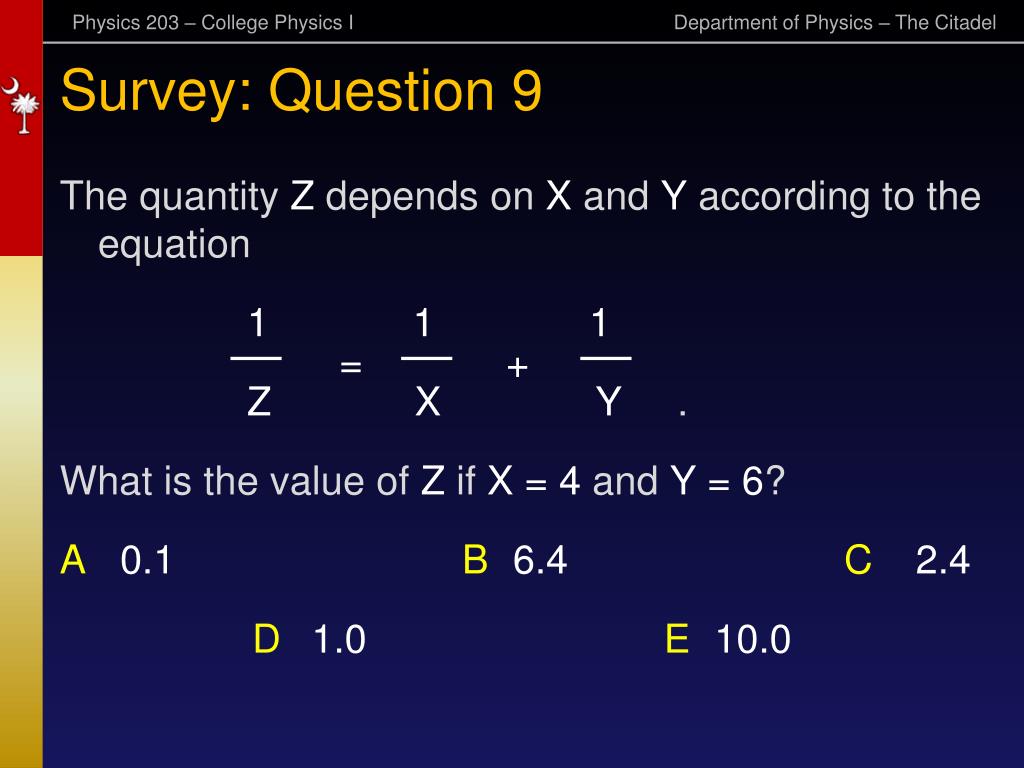 Physics 203 – College Physics I

Department of Physics – The Citadel

Survey: Question 9

The quantity Z depends on X and Y according to the equation

$\frac{1}{Z} = \frac{1}{X} + \frac{1}{Y}$ .

What is the value of Z if X = 4 and Y = 6?

A 0.1

B 6.4

C 2.4

D 1.0

E 10.0